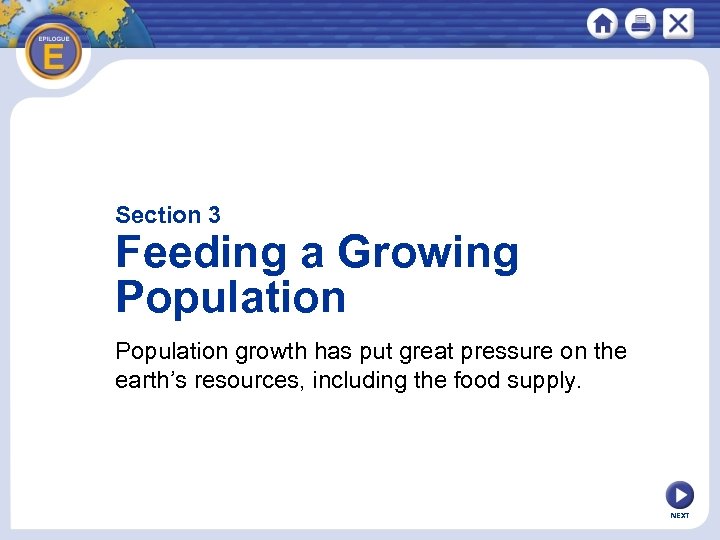 EPILOGUE
E

Section 3
Feeding a Growing Population

Population growth has put great pressure on the earth’s resources, including the food supply.

NEXT